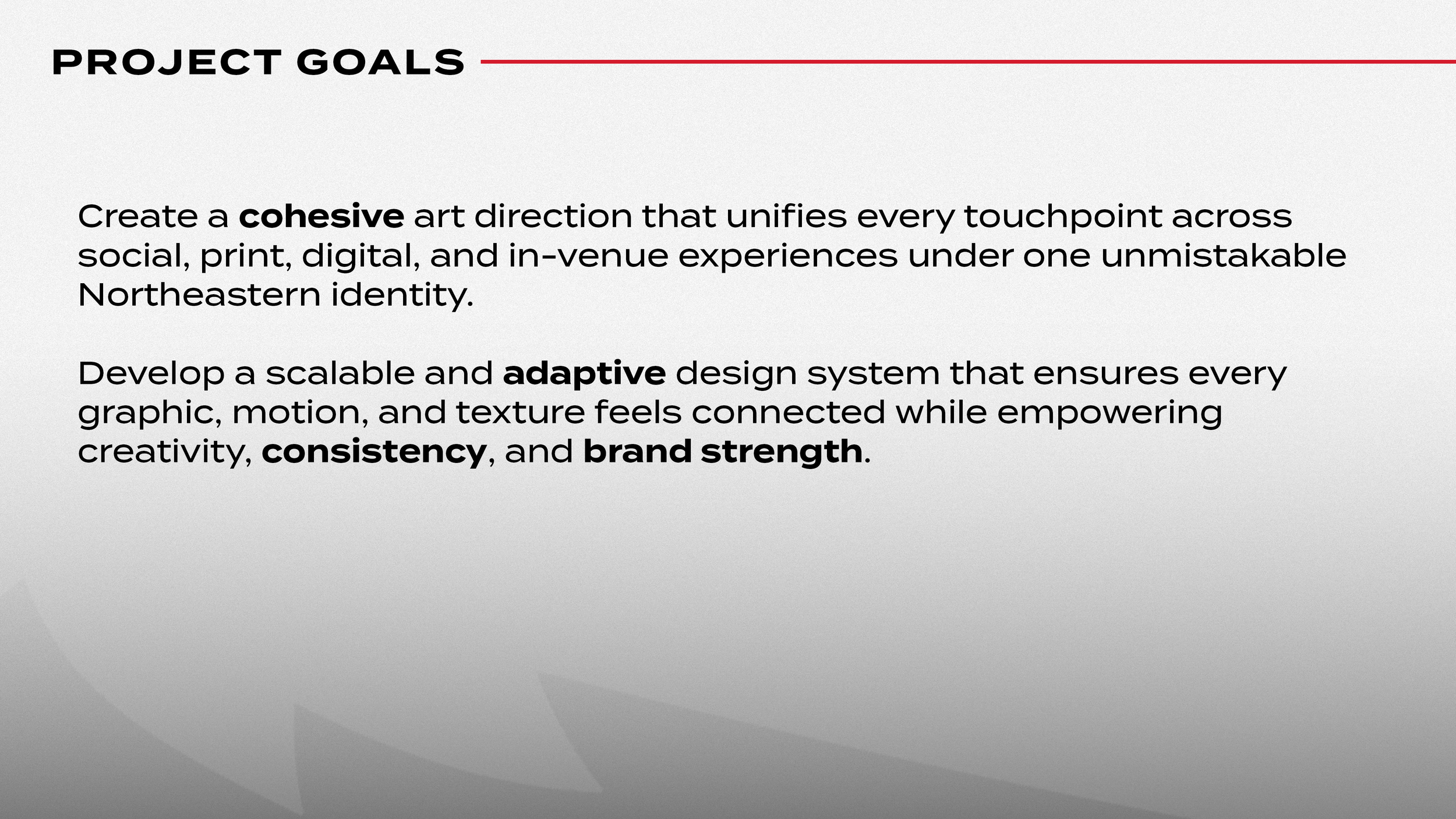 PROJECT GOALS

Create a cohesive art direction that unifies every touchpoint across social, print, digital, and in-venue experiences under one unmistakable Northeastern identity.

Develop a scalable and adaptive design system that ensures every graphic, motion, and texture feels connected while empowering creativity, consistency, and brand strength.